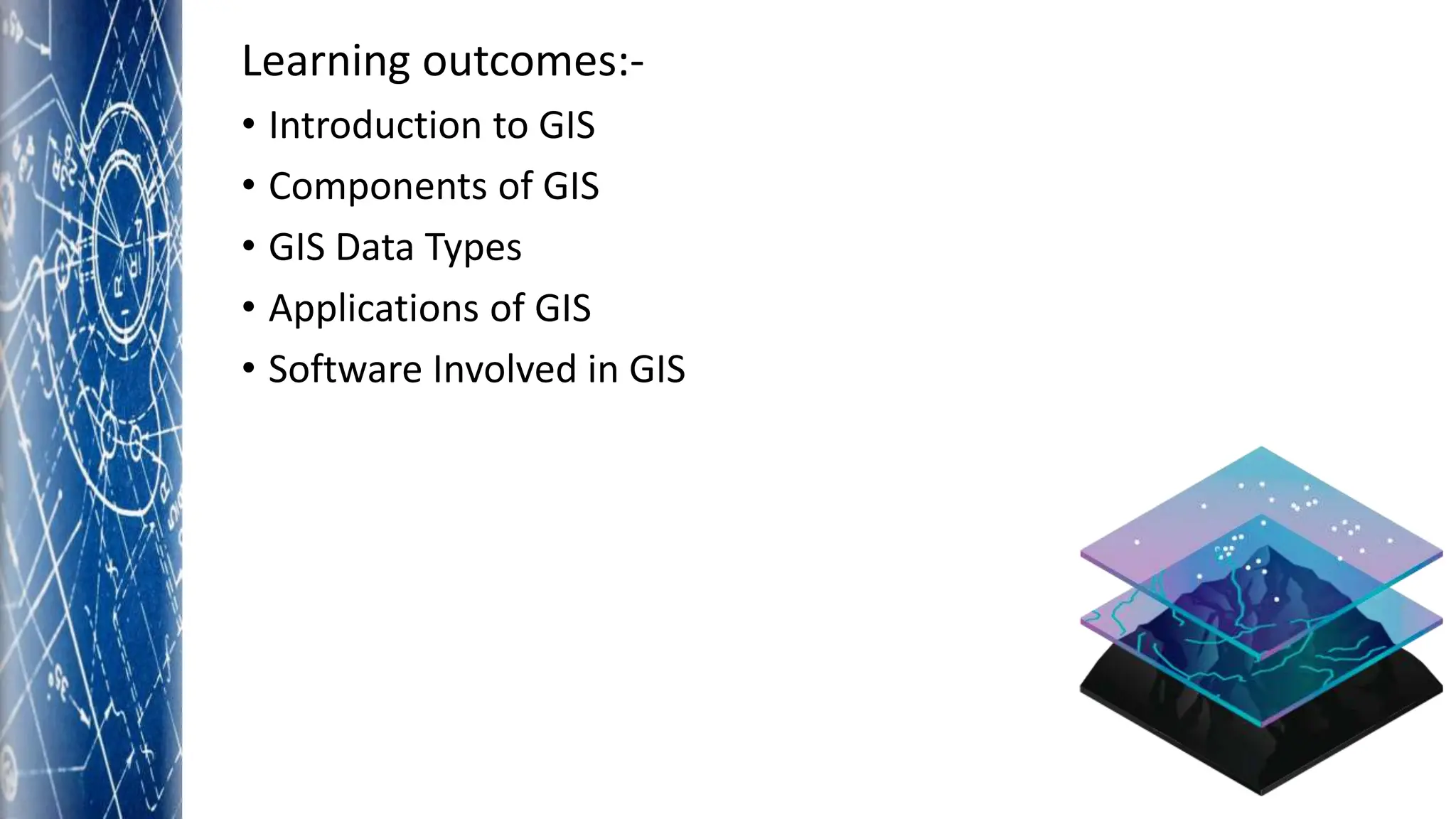 Learning outcomes:-

• Introduction to GIS
• Components of GIS
• GIS Data Types
• Applications of GIS
• Software Involved in GIS